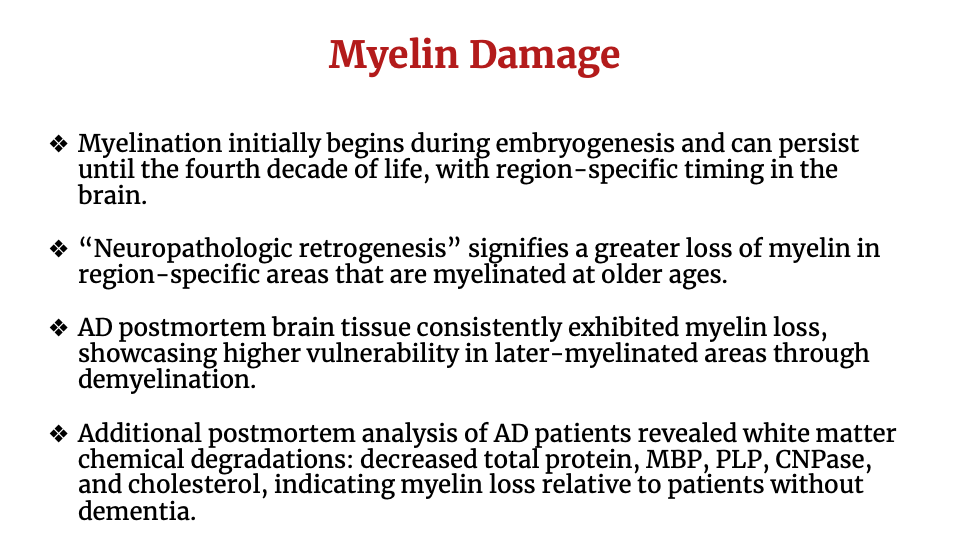 Myelin Damage

❖ Myelination initially begins during embryogenesis and can persist until the fourth decade of life, with region-specific timing in the brain.

❖ “Neuropathologic retrogenesis” signifies a greater loss of myelin in region-specific areas that are myelinated at older ages.

❖ AD postmortem brain tissue consistently exhibited myelin loss, showcasing higher vulnerability in later-myelinated areas through demyelination.

❖ Additional postmortem analysis of AD patients revealed white matter chemical degradations: decreased total protein, MBP, PLP, CNPase, and cholesterol, indicating myelin loss relative to patients without dementia.